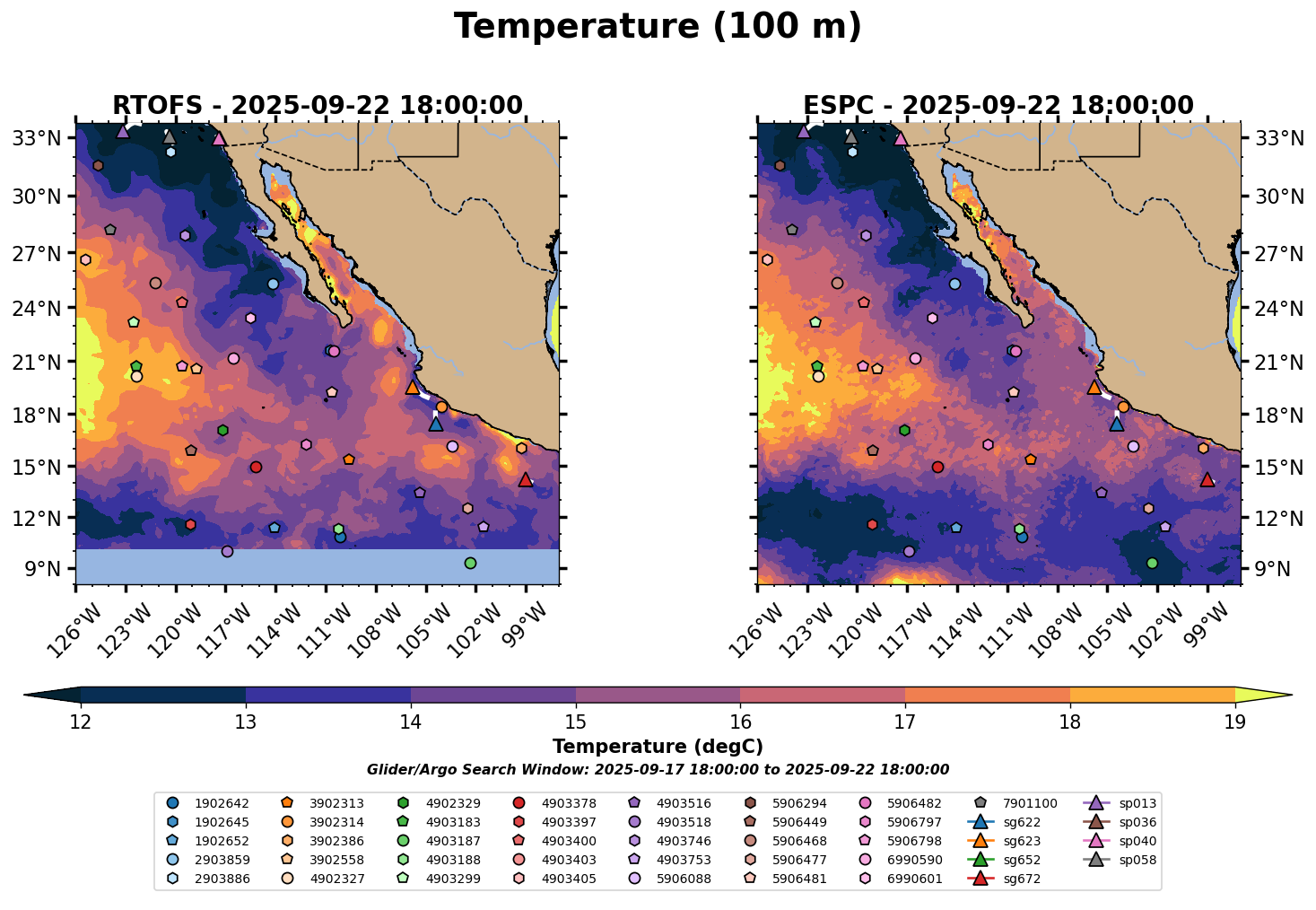 Temperature (100 m)

RTOFS - 2025-09-22 18:00:00

33°N
30°N
27°N
24°N
21°N
18°N
15°N
12°N
9°N

126°W 123°W 120°W 117°W 114°W 111°W 108°W 105°W 102°W 99°W

ESPC - 2025-09-22 18:00:00

33°N
30°N
27°N
24°N
21°N
18°N
15°N
12°N
9°N

126°W 123°W 120°W 117°W 114°W 111°W 108°W 105°W 102°W 99°W

12 13 14 15 16 17 18 19

Temperature (degC)

Glider/Argo Search Window: 2025-09-17 18:00:00 to 2025-09-22 18:00:00

1902642
1902645
1902652
2903859
2903886
3902313
3902314
3902386
3902558
4902327
4902329
4903183
4903187
4903188
4903299
4903378
4903397
4903400
4903403
4903405
4903516
4903518
4903746
4903753
5906088
5906294
5906449
5906468
5906477
5906481
5906482
5906797
5906798
6990590
6990601
7901100
sg622
sg623
sg652
sg672
sp013
sp036
sp040
sp058